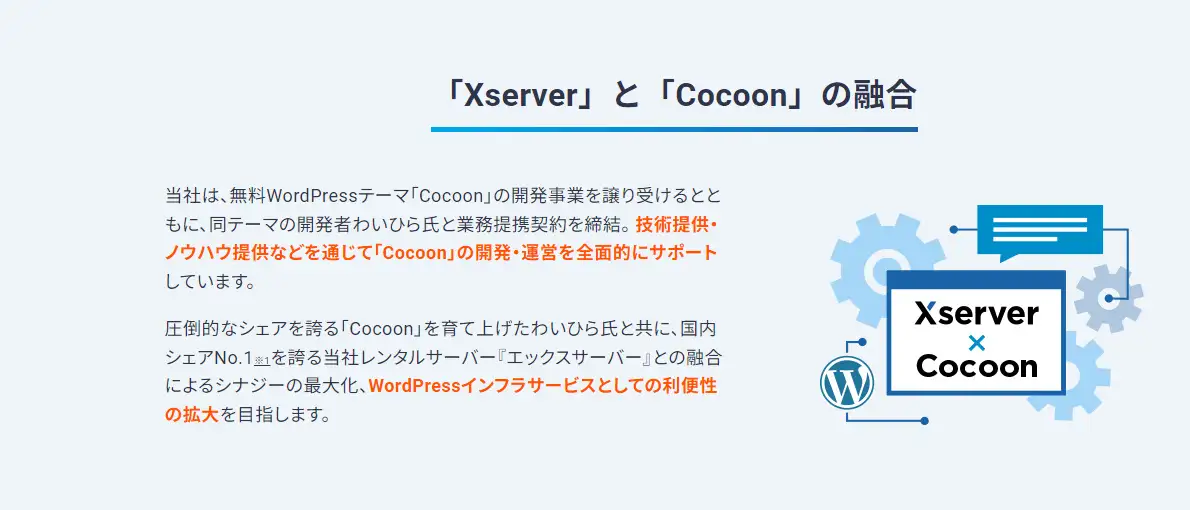 「Xserver」と「Cocoon」の融合

当社は、無料WordPressテーマ「Cocoon」の開発事業を譲り受けるとともに、同テーマの開発者わいひら氏と業務提携契約を締結。技術提供・ノウハウ提供などを通じて「Cocoon」の開発・運営を全面的にサポートしています。

圧倒的なシェアを誇る「Cocoon」を育て上げたわいひら氏と共に、国内シェアNo.1※1を誇る当社レンタルサーバー『エックスサーバー』との融合によるシナジーの最大化、WordPressインフラサービスとしての利便性の拡大を目指します。

Xserver
×
Cocoon